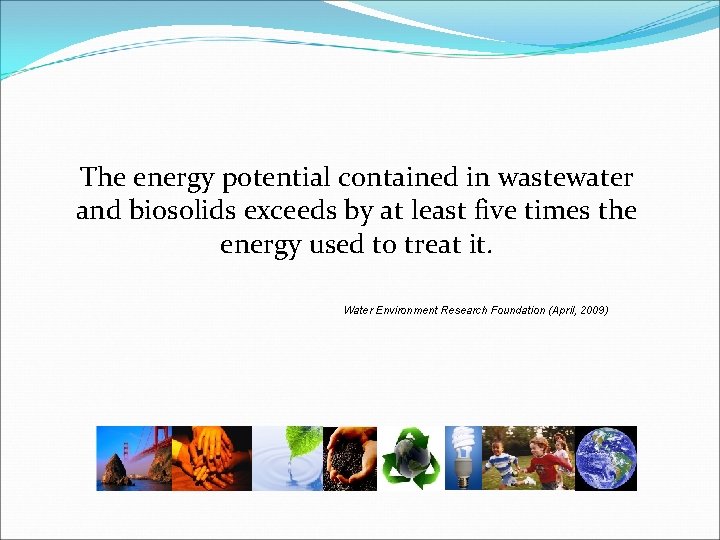 The energy potential contained in wastewater and biosolids exceeds by at least five times the energy used to treat it.

Water Environment Research Foundation (April, 2009)